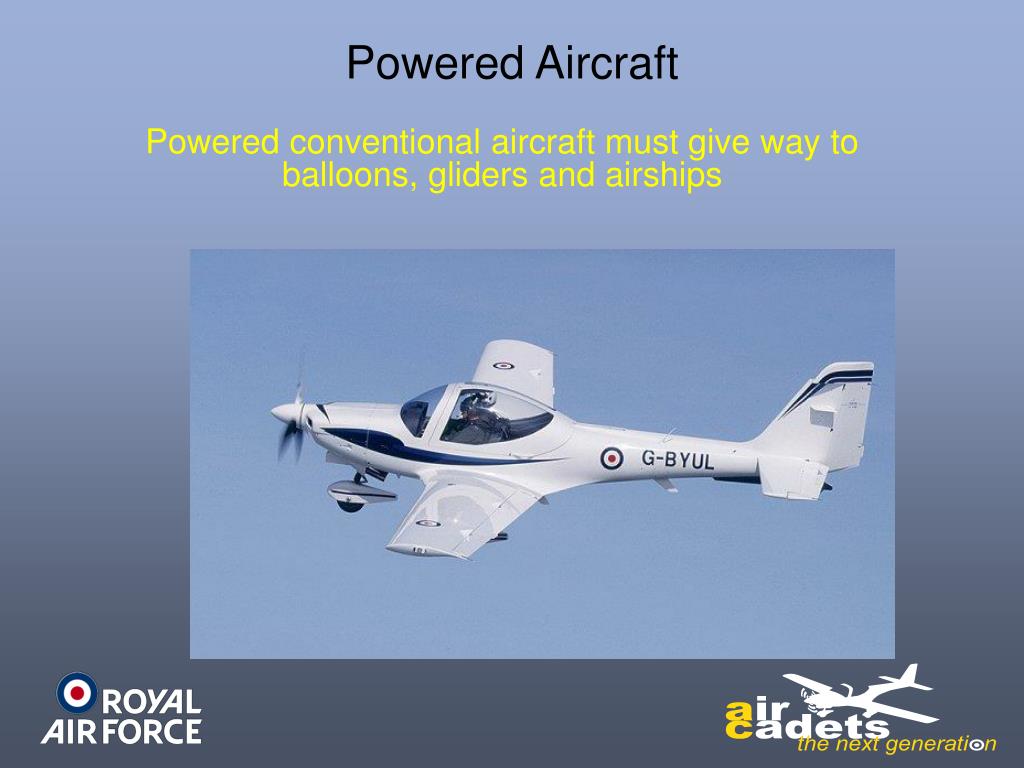 Powered Aircraft

Powered conventional aircraft must give way to balloons, gliders and airships

G-BYUL

ROYAL AIR FORCE

air cadets
the next generation